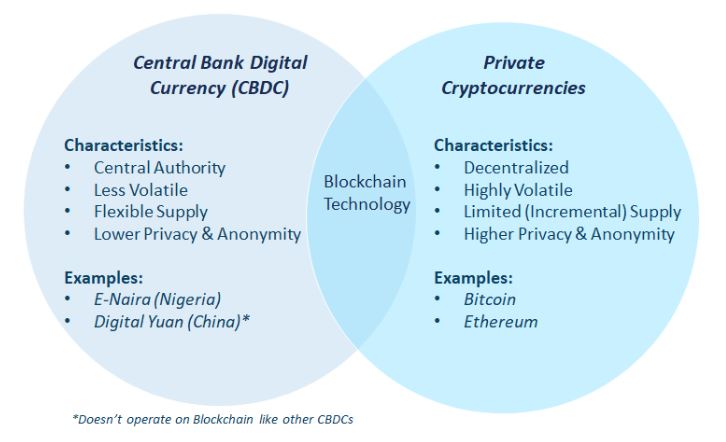 Central Bank Digital Currency (CBDC)

Characteristics:
• Central Authority
• Less Volatile
• Flexible Supply
• Lower Privacy & Anonymity

Examples:
• E-Naira (Nigeria)
• Digital Yuan (China)*

Blockchain Technology

Private Cryptocurrencies

Characteristics:
• Decentralized
• Highly Volatile
• Limited (Incremental) Supply
• Higher Privacy & Anonymity

Examples:
• Bitcoin
• Ethereum

*Doesn't operate on Blockchain like other CBDCs